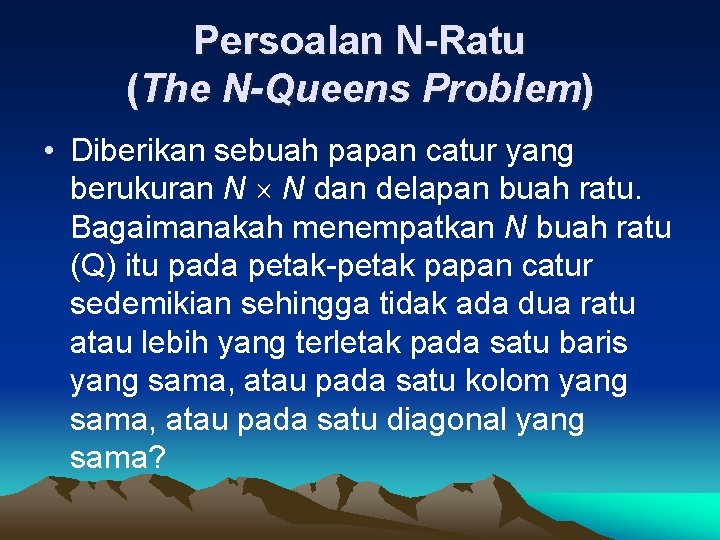 Persoalan N-Ratu
(The N-Queens Problem)

• Diberikan sebuah papan catur yang berukuran $N \times N$ dan delapan buah ratu. Bagaimanakah menempatkan $N$ buah ratu (Q) itu pada petak-petak papan catur sedemikian sehingga tidak ada dua ratu atau lebih yang terletak pada satu baris yang sama, atau pada satu kolom yang sama, atau pada satu diagonal yang sama?